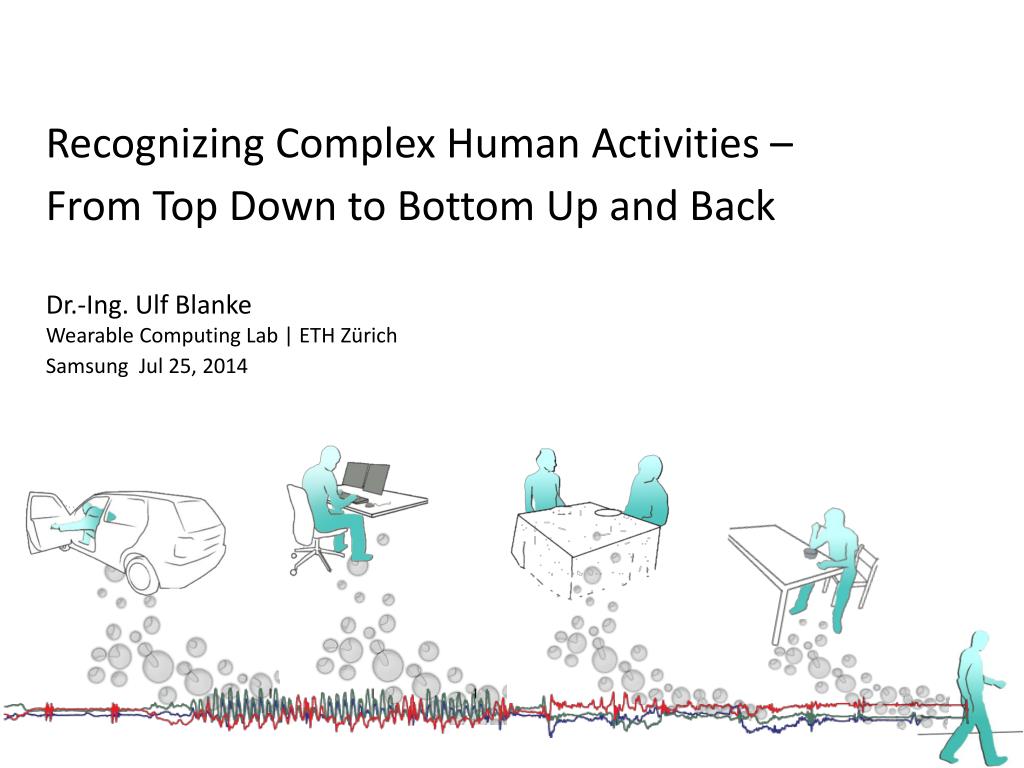 Recognizing Complex Human Activities –
From Top Down to Bottom Up and Back

Dr.-Ing. Ulf Blanke
Wearable Computing Lab | ETH Zürich
Samsung Jul 25, 2014